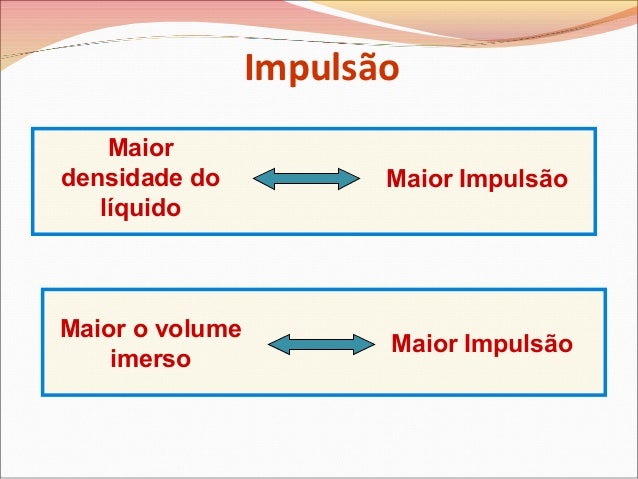 Impulsão

Maior densidade do líquido

Maior Impulsão

Maior o volume imerso

Maior Impulsão